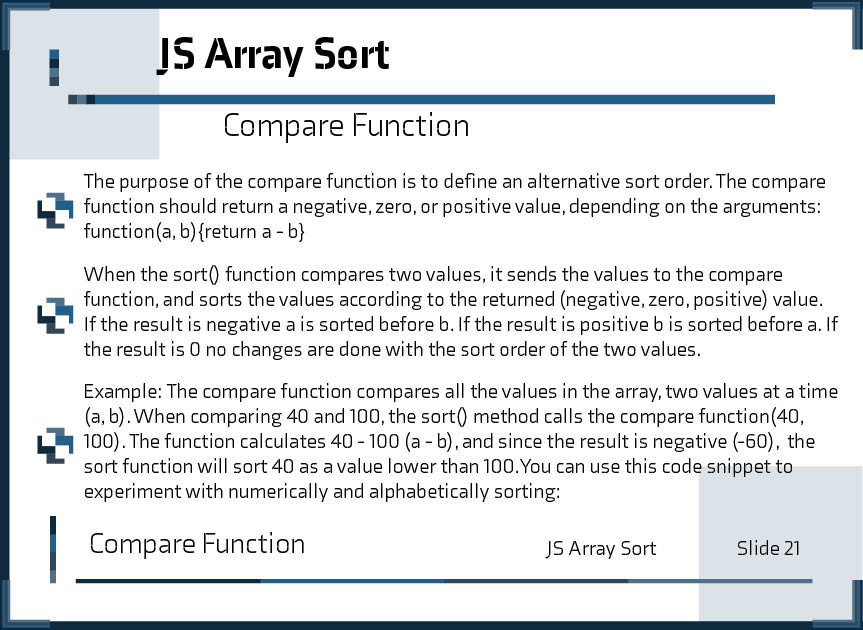 JS Array Sort

Compare Function

The purpose of the compare function is to define an alternative sort order. The compare function should return a negative, zero, or positive value, depending on the arguments: function(a, b){return a - b}

When the sort() function compares two values, it sends the values to the compare function, and sorts the values according to the returned (negative, zero, positive) value. If the result is negative a is sorted before b. If the result is positive b is sorted before a. If the result is 0 no changes are done with the sort order of the two values.

Example: The compare function compares all the values in the array, two values at a time (a, b). When comparing 40 and 100, the sort() method calls the compare function(40, 100). The function calculates 40 - 100 (a - b), and since the result is negative (-60), the sort function will sort 40 as a value lower than 100. You can use this code snippet to experiment with numerically and alphabetically sorting:

Compare Function

JS Array Sort

Slide 21